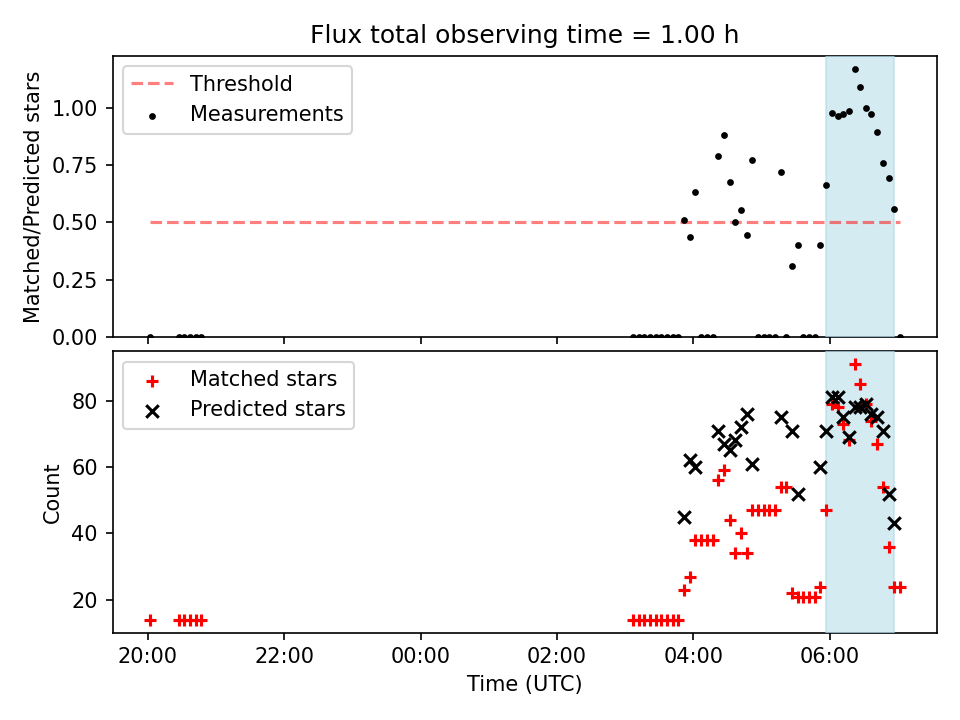 Flux total observing time = 1.00 h

Threshold
Measurements

Matched/Predicted stars

1.00
0.75
0.50
0.25
0.00

Matched stars
Predicted stars

Count

80
60
40
20

20:00
22:00
00:00
02:00
04:00
06:00

Time (UTC)